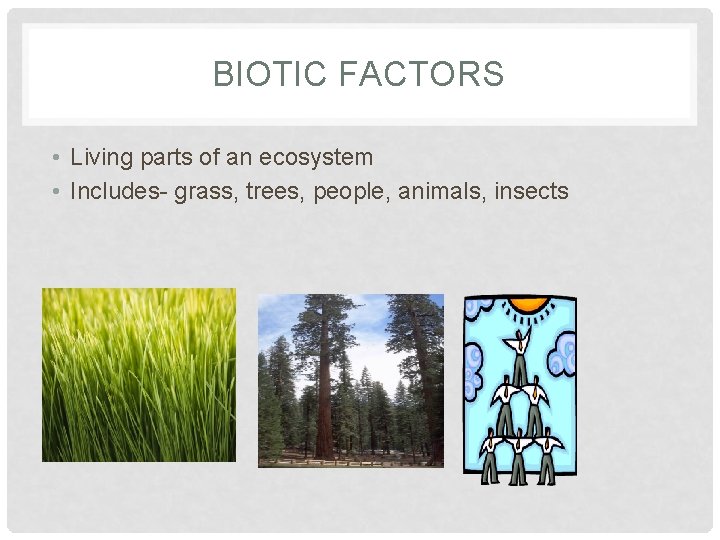 BIOTIC FACTORS

• Living parts of an ecosystem
• Includes- grass, trees, people, animals, insects